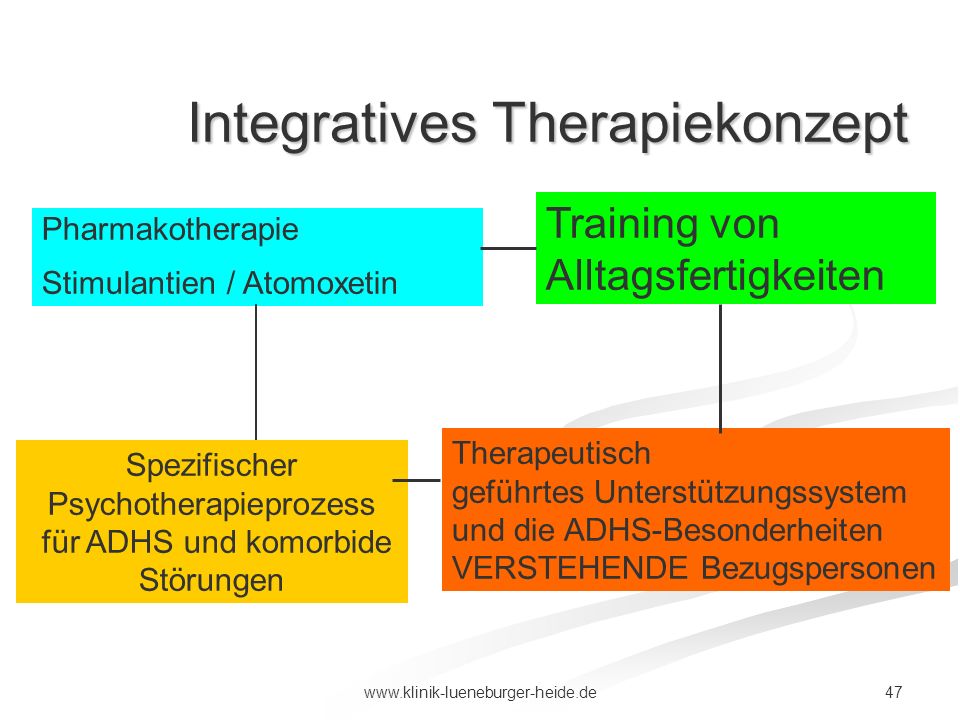 Integratives Therapiekonzept

Pharmakotherapie

Stimulantien / Atomoxetin

Training von Alltagsfertigkeiten

Spezifischer Psychotherapieprozess für ADHS und komorbide Störungen

Therapeutisch geführtes Unterstützungssystem und die ADHS-Besonderheiten VERSTEHENDE Bezugspersonen

www.klinik-lueneburger-heide.de

47